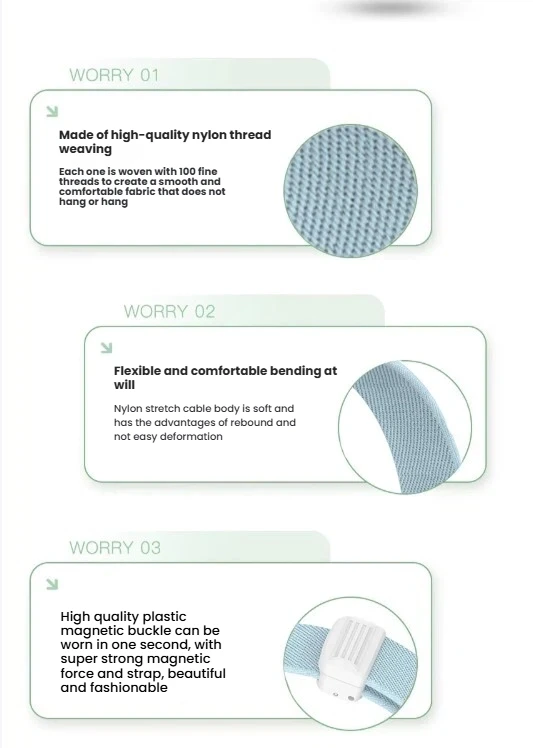 WORRY 01

Made of high-quality nylon thread weaving

Each one is woven with 100 fine threads to create a smooth and comfortable fabric that does not hang or hang

WORRY 02

Flexible and comfortable bending at will

Nylon stretch cable body is soft and has the advantages of rebound and not easy deformation

WORRY 03

High quality plastic magnetic buckle can be worn in one second, with super strong magnetic force and strap, beautiful and fashionable